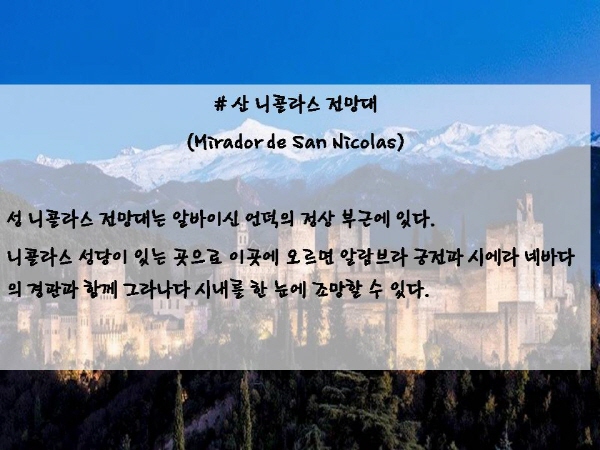 # 산 니콜라스 전망대

(Mirador de San Nicolas)

성 니콜라스 전망대는 알바이신 언덕의 정상 부근에 있다.

니콜라스 성당이 있는 곳으로 이곳에 오르면 알람브라 궁전과 시에라 네바다의 경관과 함께 그라나다 시내를 한 눈에 조망할 수 있다.